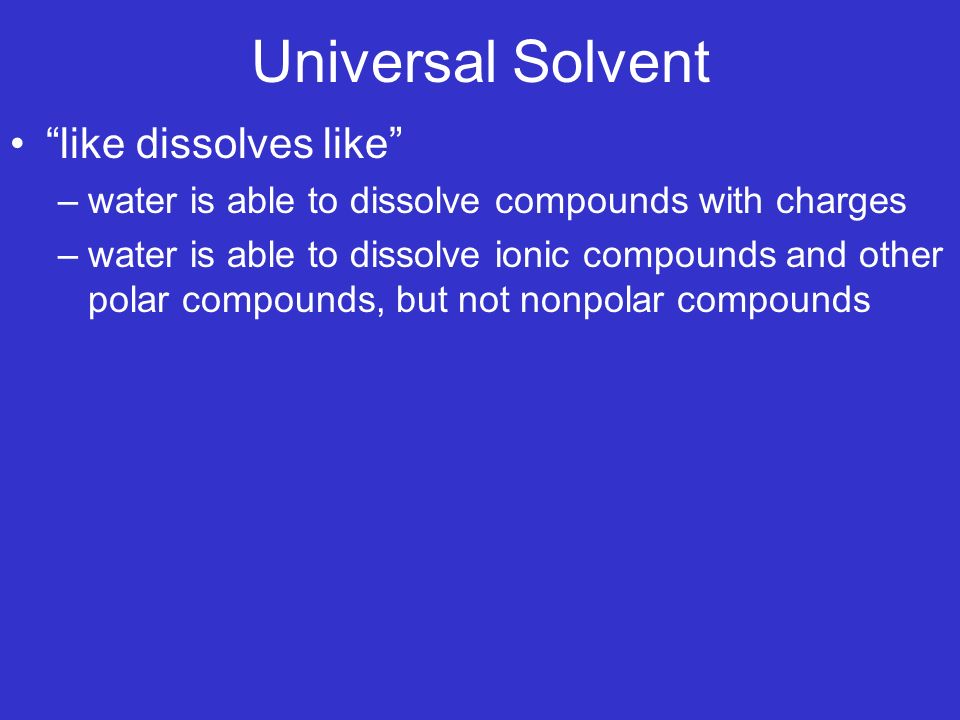 Universal Solvent

• “like dissolves like”
– water is able to dissolve compounds with charges
– water is able to dissolve ionic compounds and other polar compounds, but not nonpolar compounds